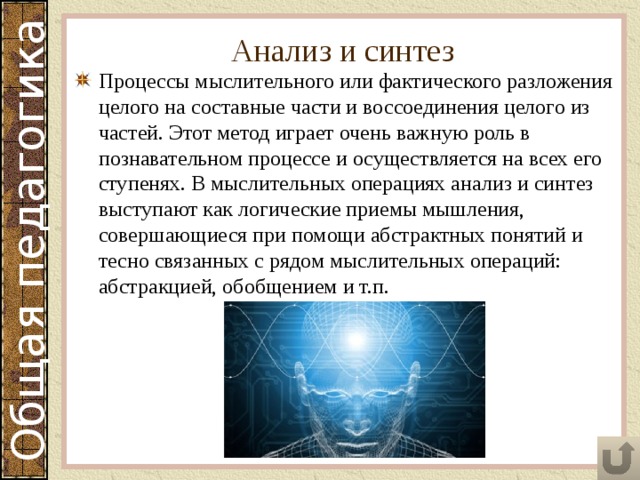 Общая педагогика

Анализ и синтез

Процессы мыслительного или фактического разложения целого на составные части и воссоединения целого из частей. Этот метод играет очень важную роль в познавательном процессе и осуществляется на всех его ступенях. В мыслительных операциях анализ и синтез выступают как логические приемы мышления, совершающиеся при помощи абстрактных понятий и тесно связанных с рядом мыслительных операций: абстракцией, обобщением и т.п.